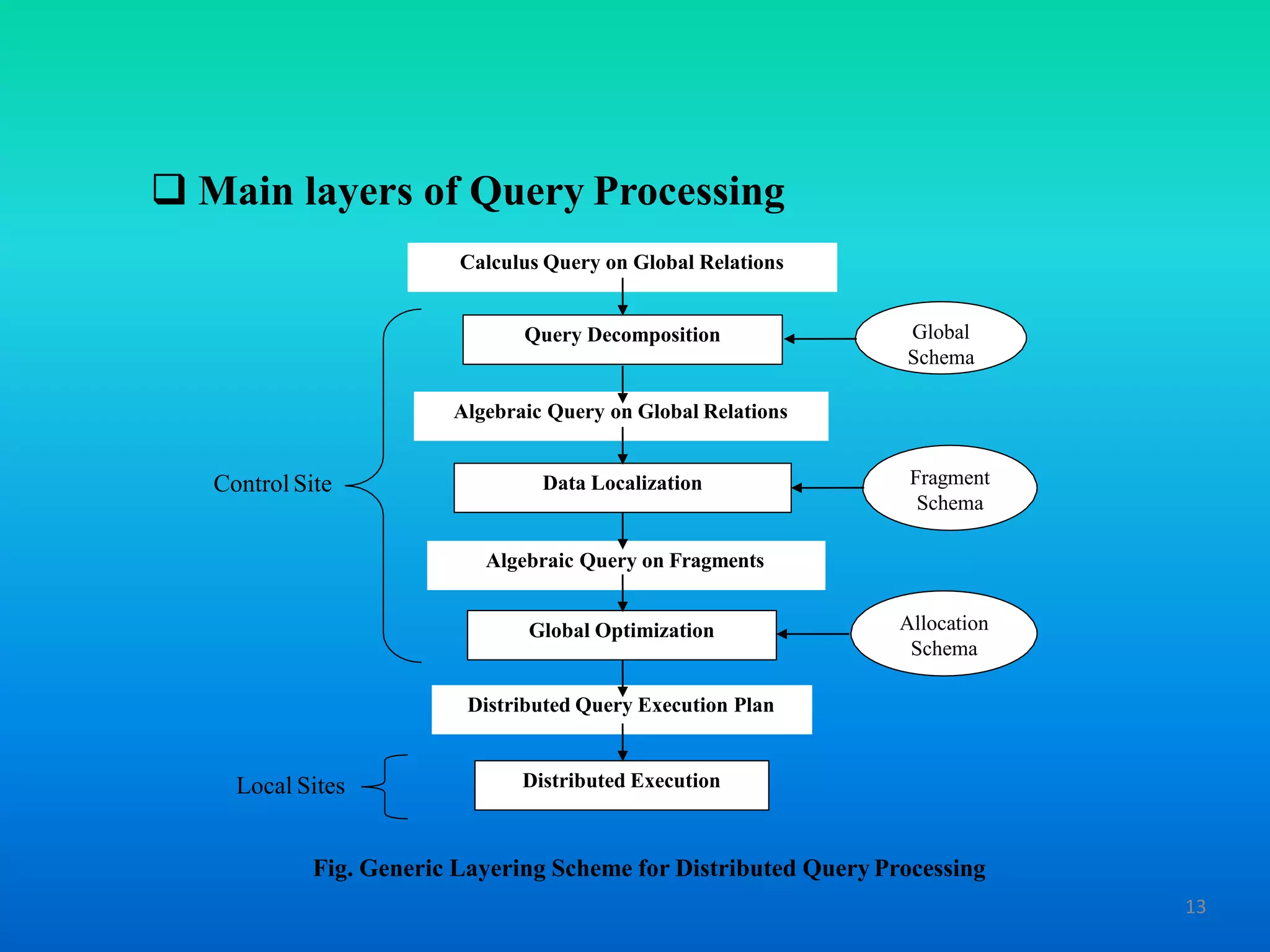 ❑ Main layers of Query Processing

Calculus Query on Global Relations

Query Decomposition

Global Schema

Algebraic Query on Global Relations

Control Site

Data Localization

Fragment Schema

Algebraic Query on Fragments

Global Optimization

Allocation Schema

Distributed Query Execution Plan

Local Sites

Distributed Execution

Fig. Generic Layering Scheme for Distributed Query Processing

13